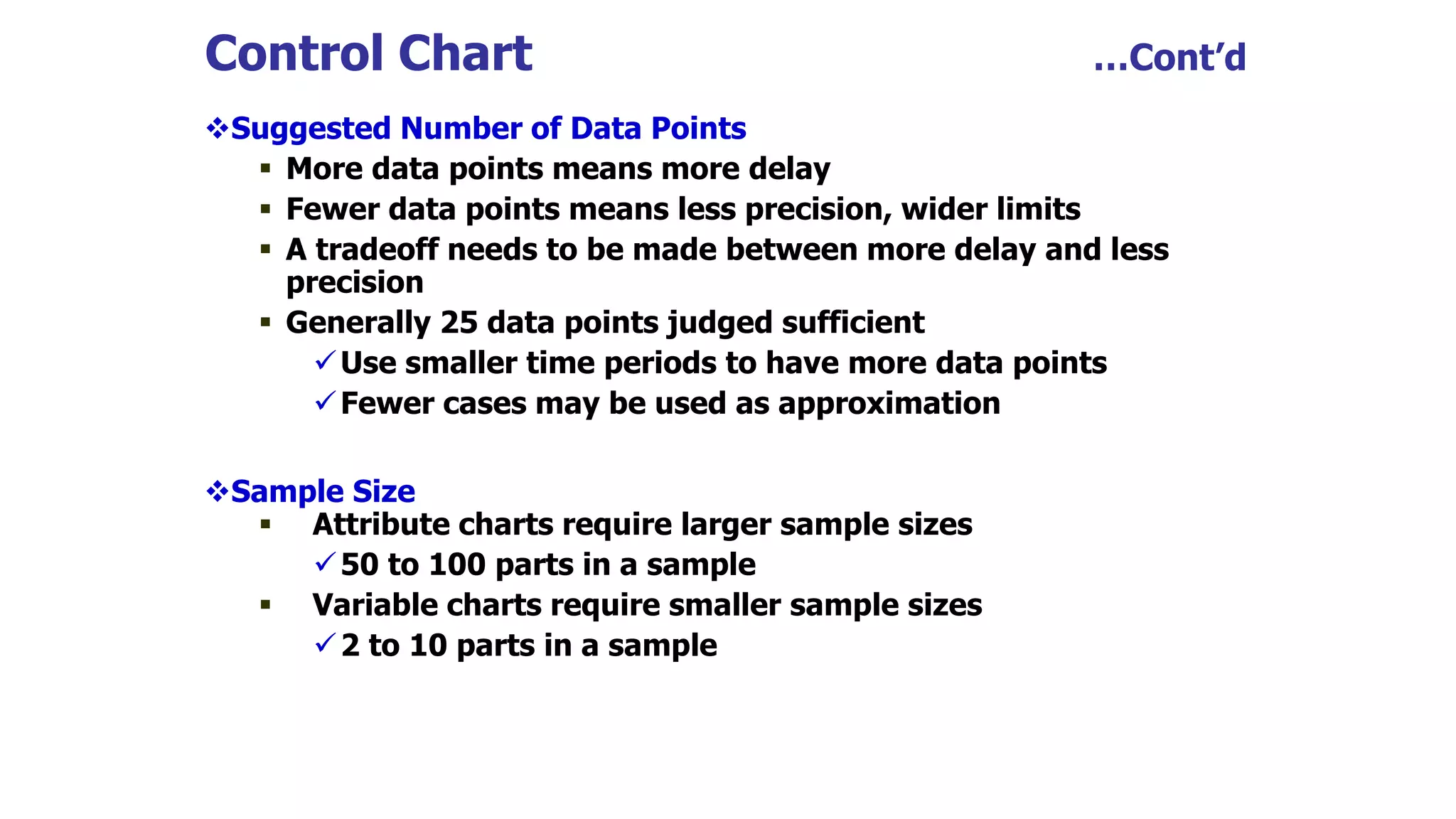 Control Chart …Cont’d

❖Suggested Number of Data Points
▪ More data points means more delay
▪ Fewer data points means less precision, wider limits
▪ A tradeoff needs to be made between more delay and less precision
▪ Generally 25 data points judged sufficient
✓Use smaller time periods to have more data points
✓Fewer cases may be used as approximation

❖Sample Size
▪ Attribute charts require larger sample sizes
✓50 to 100 parts in a sample
▪ Variable charts require smaller sample sizes
✓2 to 10 parts in a sample